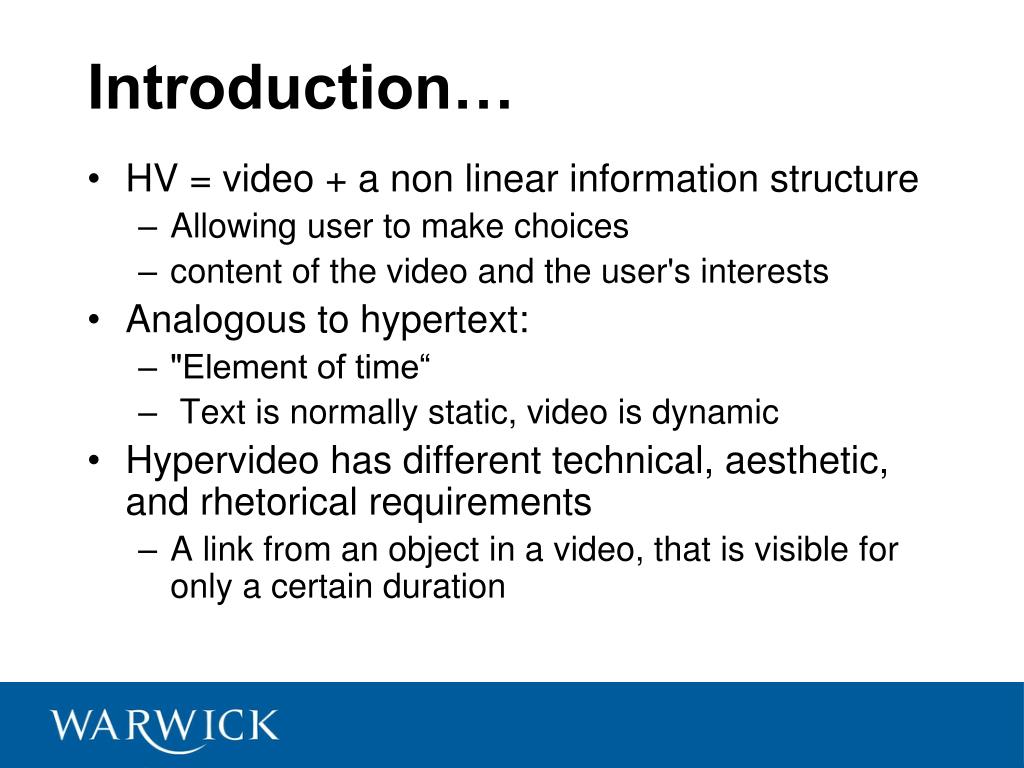 Introduction…

• HV = video + a non linear information structure
– Allowing user to make choices
– content of the video and the user's interests
• Analogous to hypertext:
– "Element of time“
– Text is normally static, video is dynamic
• Hypervideo has different technical, aesthetic, and rhetorical requirements
– A link from an object in a video, that is visible for only a certain duration

WARWICK